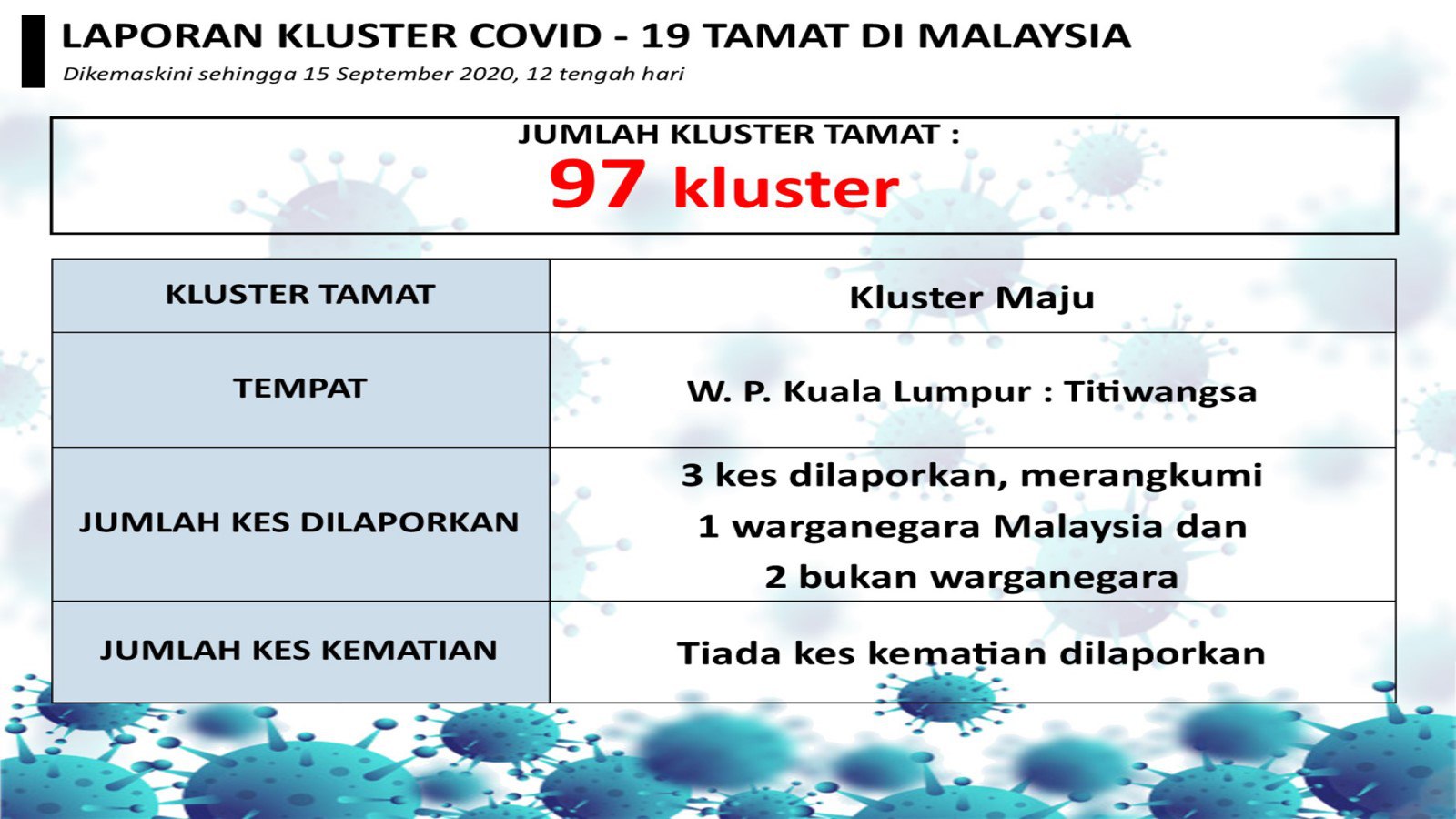 LAPORAN KLUSTER COVID - 19 TAMAT DI MALAYSIA
Dikemaskini sehingga 15 September 2020, 12 tengah hari

JUMLAH KLUSTER TAMAT :
97 kluster

| KLUSTER TAMAT | Kluster Maju |
|---|---|
| TEMPAT | W. P. Kuala Lumpur : Titiwangsa |
| JUMLAH KES DILAPORKAN | 3 kes dilaporkan, merangkumi 1 warganegara Malaysia dan 2 bukan warganegara |
| JUMLAH KES KEMATIAN | Tiada kes kematian dilaporkan |